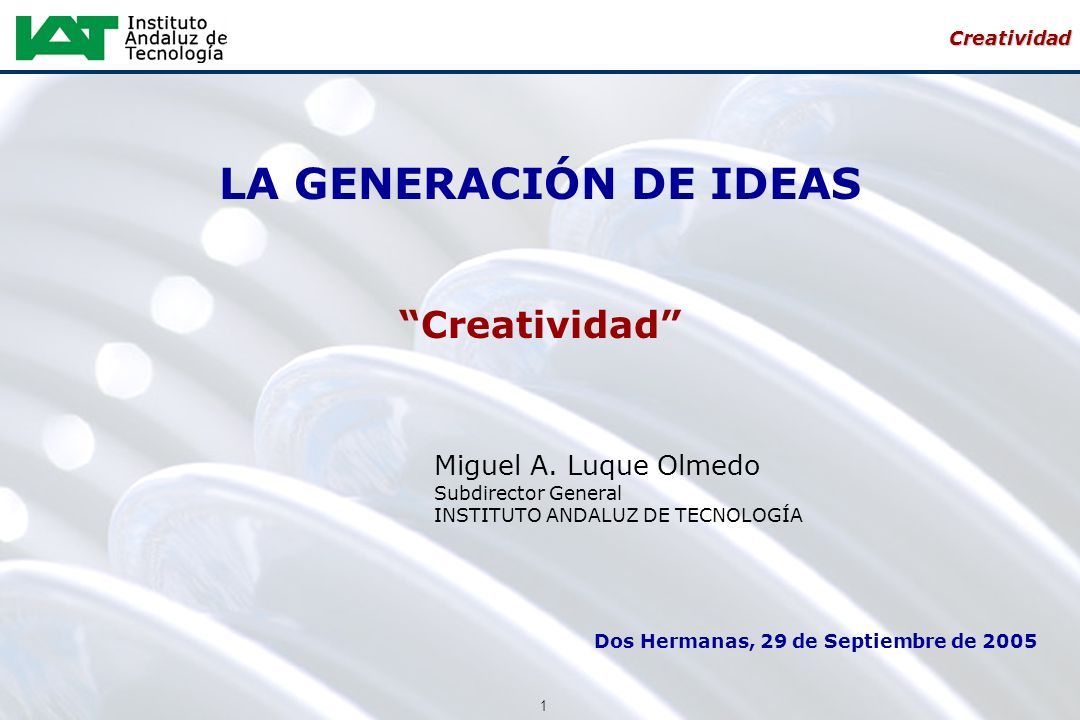 IAT Instituto Andaluz de Tecnología

Creatividad

LA GENERACIÓN DE IDEAS

“Creatividad”

Miguel A. Luque Olmedo
Subdirector General
INSTITUTO ANDALUZ DE TECNOLOGÍA

Dos Hermanas, 29 de Septiembre de 2005

1